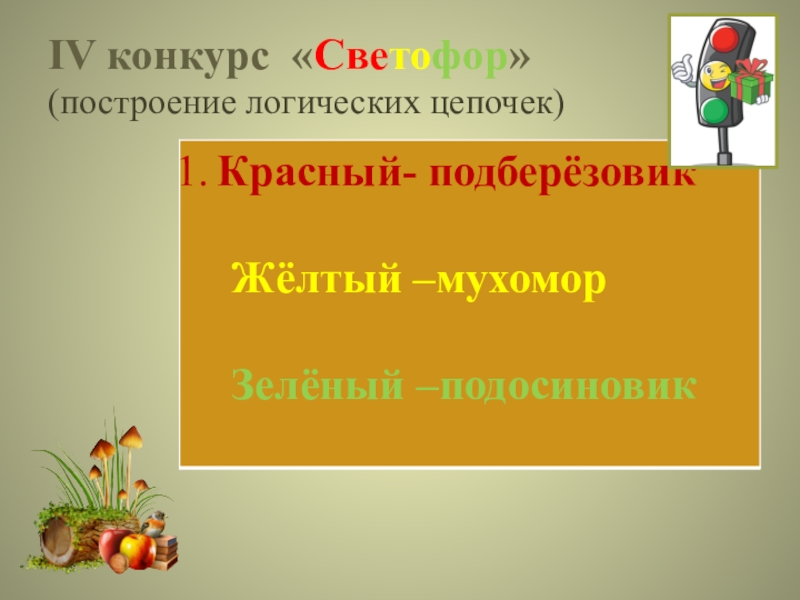 IV конкурс «Светофор»
(построение логических цепочек)

1. Красный- подберёзовик

Жёлтый –мухомор

Зелёный –подосиновик